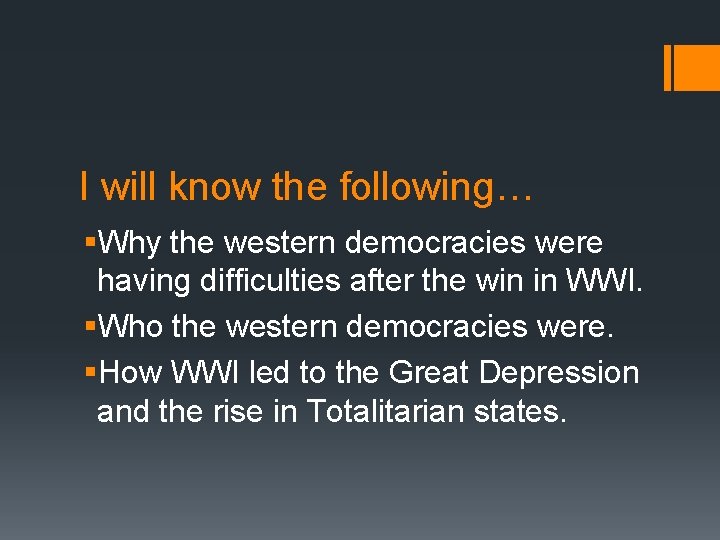 I will know the following…

▪Why the western democracies were having difficulties after the win in WWI.

▪Who the western democracies were.

▪How WWI led to the Great Depression and the rise in Totalitarian states.